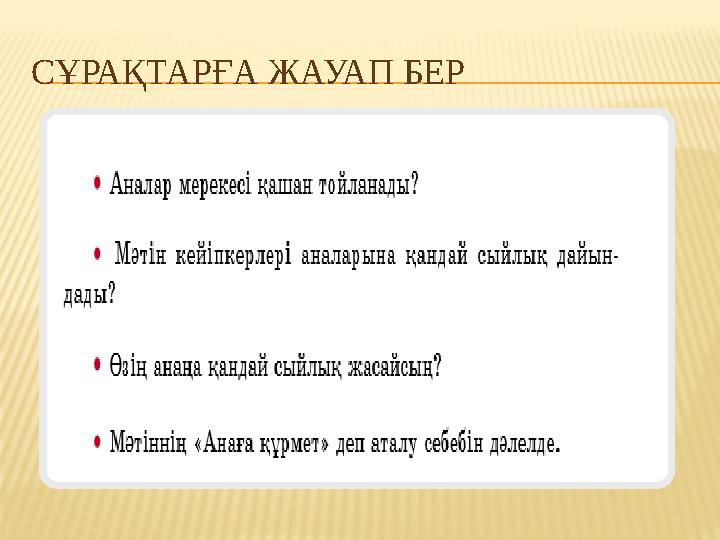 СҰРАҚТАРҒА ЖАУАП БЕР

• Аналар мерекесі қашан тойланады?

• Мәтін кейіпкерлері аналарына қандай сыйлық дайындады?

• Өзің анаңа қандай сыйлық жасайсың?

• Мәтіннің «Анаға құрмет» деп аталу себебін дәлелде.